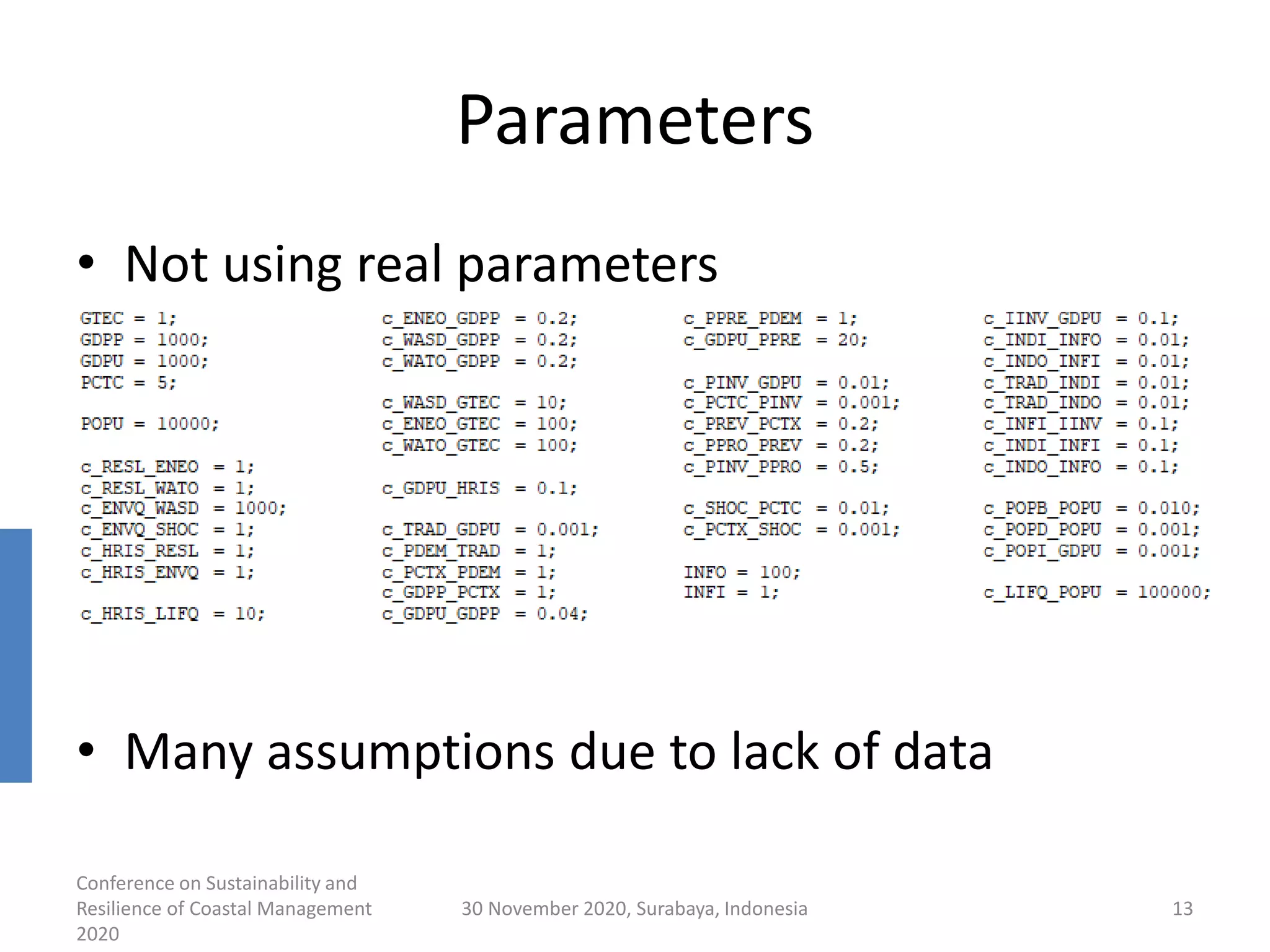 Parameters

• Not using real parameters

GTEC = 1;
GDPP = 1000;
GDPU = 1000;
PCTC = 5;

POPU = 10000;

c_RESL_ENEO = 1;
c_RESL_WATO = 1;
c_ENVQ_WASD = 1000;
c_ENVQ_SHOC = 1;
c_HRIS_RESL = 1;
c_HRIS_ENVQ = 1;

c_HRIS_LIFQ = 10;

c_ENEO_GDPP = 0.2;
c_WASD_GDPP = 0.2;
c_WATO_GDPP = 0.2;

c_WASD_GTEC = 10;
c_ENEO_GTEC = 100;
c_WATO_GTEC = 100;

c_GDPU_HRIS = 0.1;

c_TRAD_GDPU = 0.001;
c_PDEM_TRAD = 1;
c_PCTX_PDEM = 1;
c_GDPP_PCTX = 1;
c_GDPU_GDPP = 0.04;

c_PPRE_PDEM = 1;
c_GDPU_PPRE = 20;

c_PINV_GDPU = 0.01;
c_PCTC_PINV = 0.001;
c_PREV_PCTX = 0.2;
c_PPRO_PREV = 0.2;
c_PINV_PPRO = 0.5;

c_SHOC_PCTC = 0.01;
c_PCTX_SHOC = 0.001;

INFO = 100;
INFI = 1;

c_IINV_GDPU = 0.1;
c_INDI_INFO = 0.01;
c_INDO_INFI = 0.01;
c_TRAD_INDI = 0.01;
c_TRAD_INDO = 0.01;
c_INFI_IINV = 0.1;
c_INDI_INFI = 0.1;
c_INDO_INFO = 0.1;

c_POPB_POPU = 0.010;
c_POPD_POPU = 0.001;
c_POPI_GDPU = 0.001;

c_LIFQ_POPU = 100000;

• Many assumptions due to lack of data

Conference on Sustainability and Resilience of Coastal Management 2020

30 November 2020, Surabaya, Indonesia

13